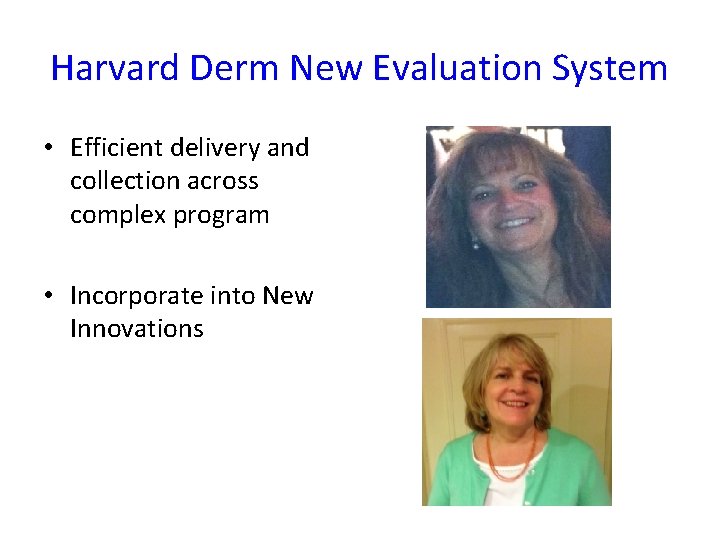 Harvard Derm New Evaluation System

• Efficient delivery and collection across complex program

• Incorporate into New Innovations